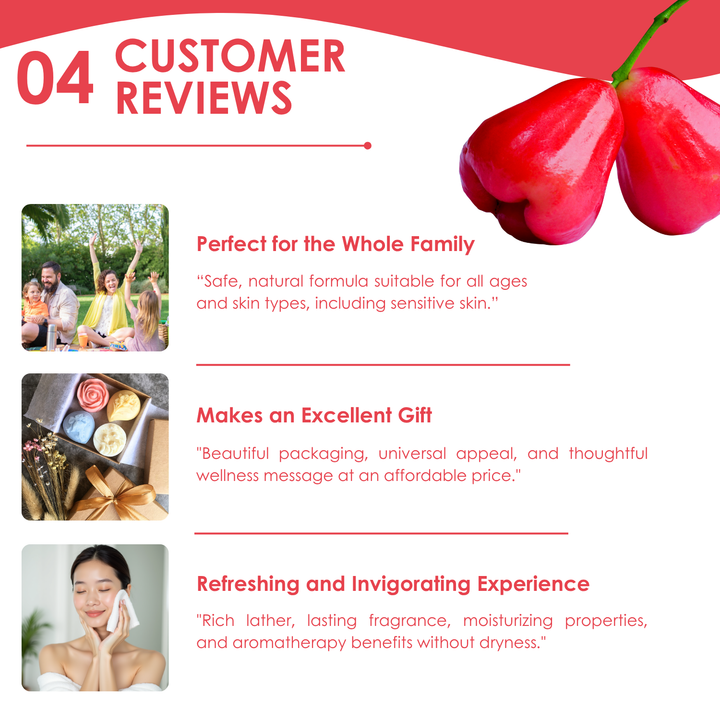 04 CUSTOMER REVIEWS

Perfect for the Whole Family

“Safe, natural formula suitable for all ages and skin types, including sensitive skin.”

Makes an Excellent Gift

"Beautiful packaging, universal appeal, and thoughtful wellness message at an affordable price."

Refreshing and Invigorating Experience

"Rich lather, lasting fragrance, moisturizing properties, and aromatherapy benefits without dryness."